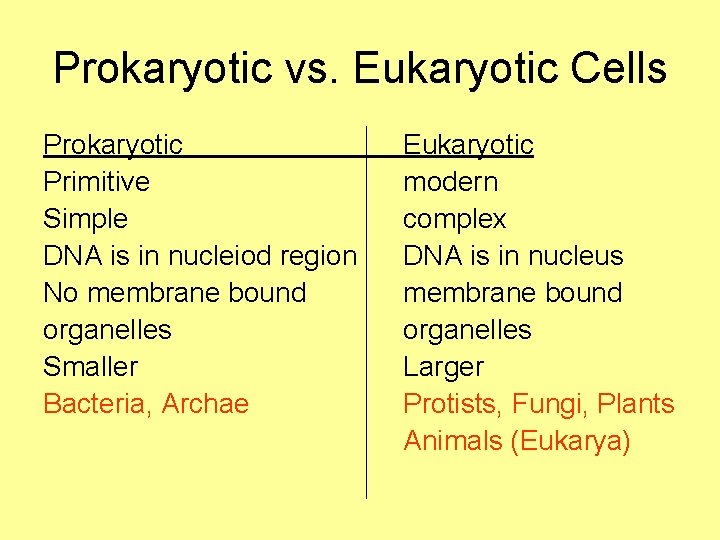 Prokaryotic vs. Eukaryotic Cells

| Prokaryotic | Eukaryotic |
|---|---|
| Primitive | modern |
| Simple | complex |
| DNA is in nucleiod region | DNA is in nucleus |
| No membrane bound organelles | membrane bound organelles |
| Smaller | Larger |
| Bacteria, Archae | Protists, Fungi, Plants Animals (Eukarya) |